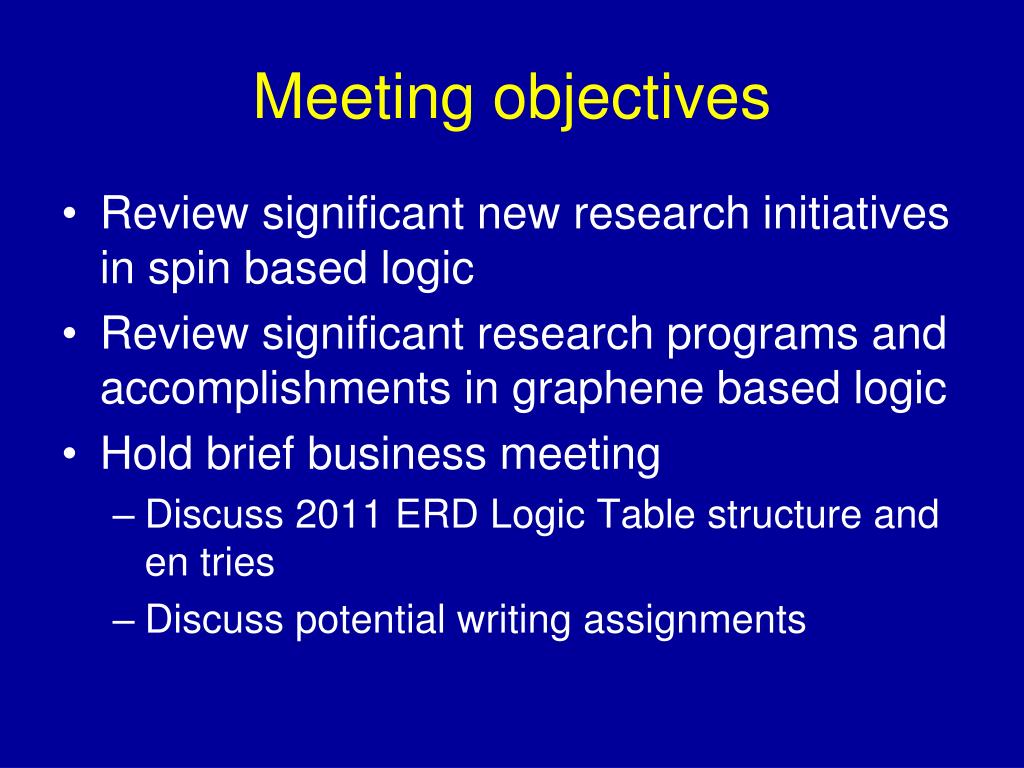 Meeting objectives

• Review significant new research initiatives in spin based logic
• Review significant research programs and accomplishments in graphene based logic
• Hold brief business meeting
– Discuss 2011 ERD Logic Table structure and en tries
– Discuss potential writing assignments